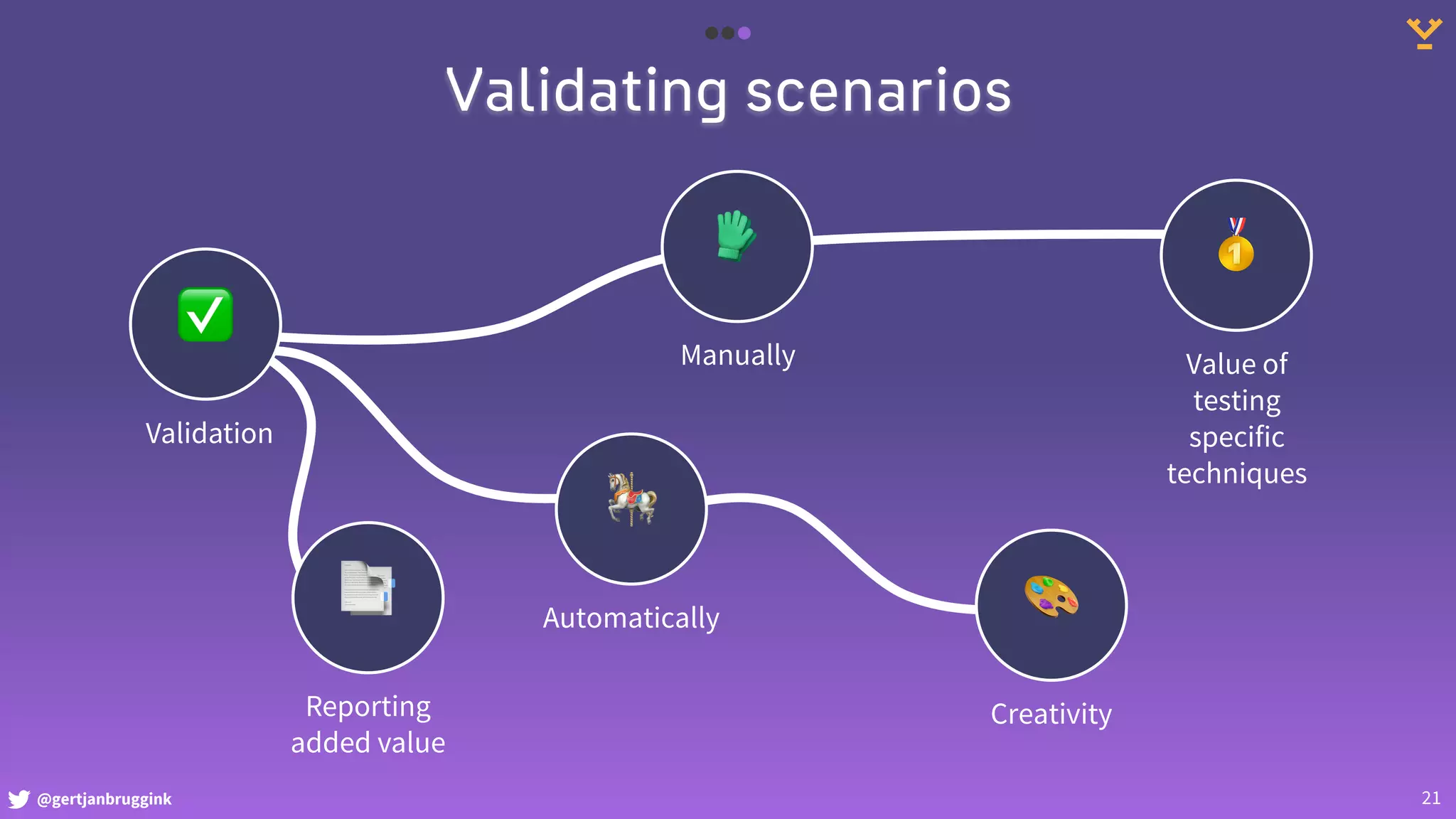 Validating scenarios

Validation

Manually

Value of testing specific techniques

Automatically

Reporting added value

Creativity

@gertjanbruggink

21